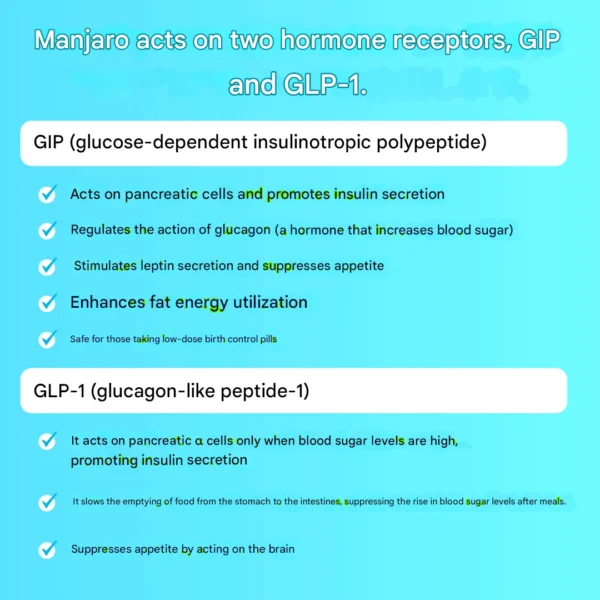 Manjaro acts on two hormone receptors, GIP and GLP-1.

GIP (glucose-dependent insulinotropic polypeptide)

Acts on pancreatic cells and promotes insulin secretion

Regulates the action of glucagon (a hormone that increases blood sugar)

Stimulates leptin secretion and suppresses appetite

Enhances fat energy utilization

Safe for those taking low-dose birth control pills

GLP-1 (glucagon-like peptide-1)

It acts on pancreatic α cells only when blood sugar levels are high, promoting insulin secretion

It slows the emptying of food from the stomach to the intestines, suppressing the rise in blood sugar levels after meals.

Suppresses appetite by acting on the brain